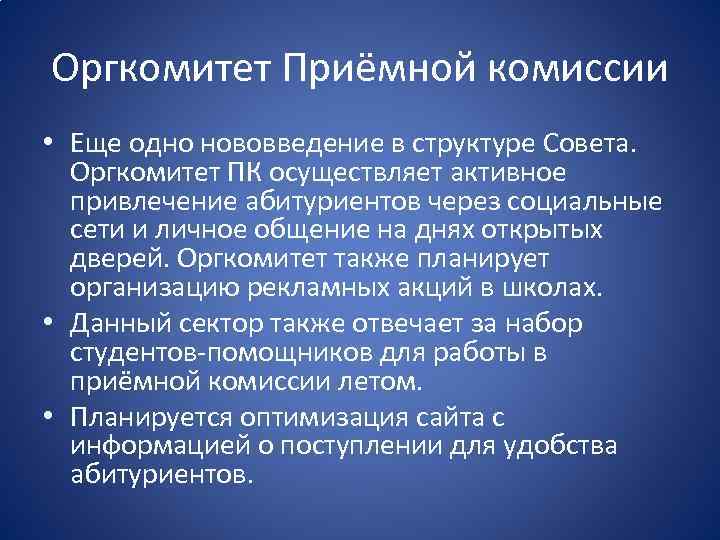 Оргкомитет Приёмной комиссии

• Еще одно нововведение в структуре Совета. Оргкомитет ПК осуществляет активное привлечение абитуриентов через социальные сети и личное общение на днях открытых дверей. Оргкомитет также планирует организацию рекламных акций в школах.
• Данный сектор также отвечает за набор студентов-помощников для работы в приёмной комиссии летом.
• Планируется оптимизация сайта с информацией о поступлении для удобства абитуриентов.